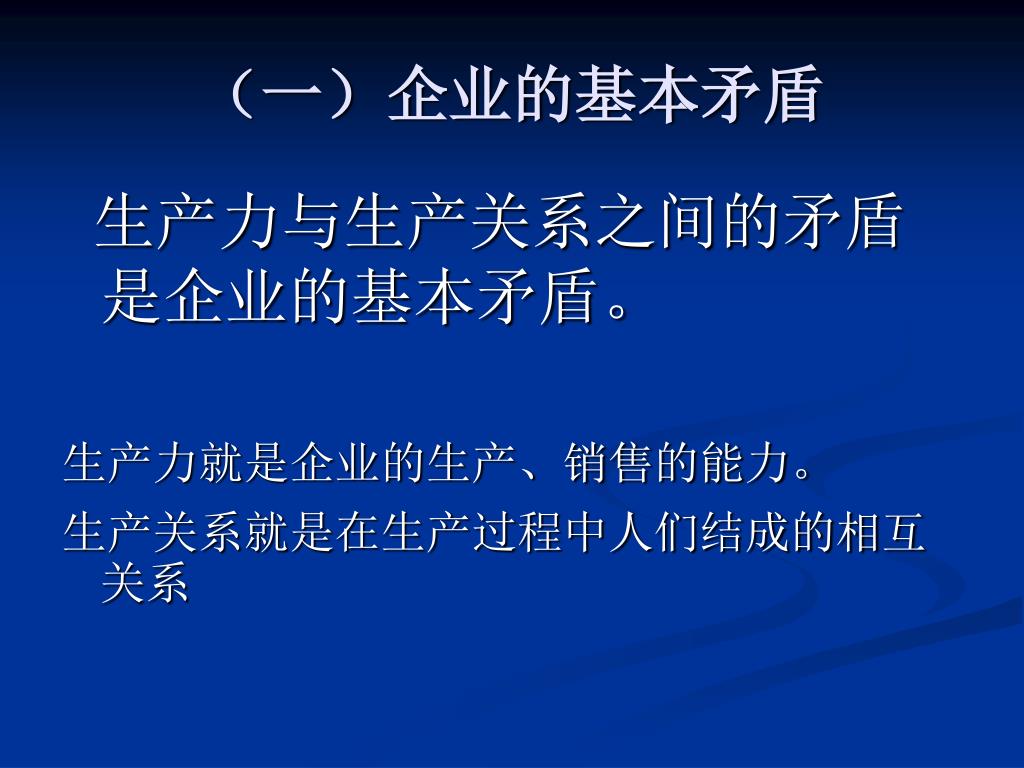 （一）企业的基本矛盾

生产力与生产关系之间的矛盾是企业的基本矛盾。

生产力就是企业的生产、销售的能力。

生产关系就是在生产过程中人们结成的相互关系